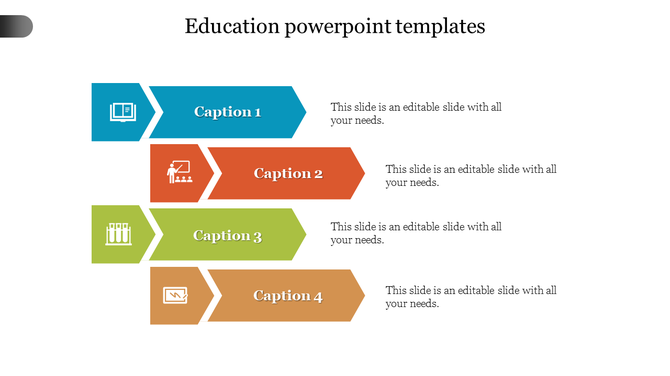 Education powerpoint templates

Caption 1

This slide is an editable slide with all your needs.

Caption 2

This slide is an editable slide with all your needs.

Caption 3

This slide is an editable slide with all your needs.

Caption 4

This slide is an editable slide with all your needs.